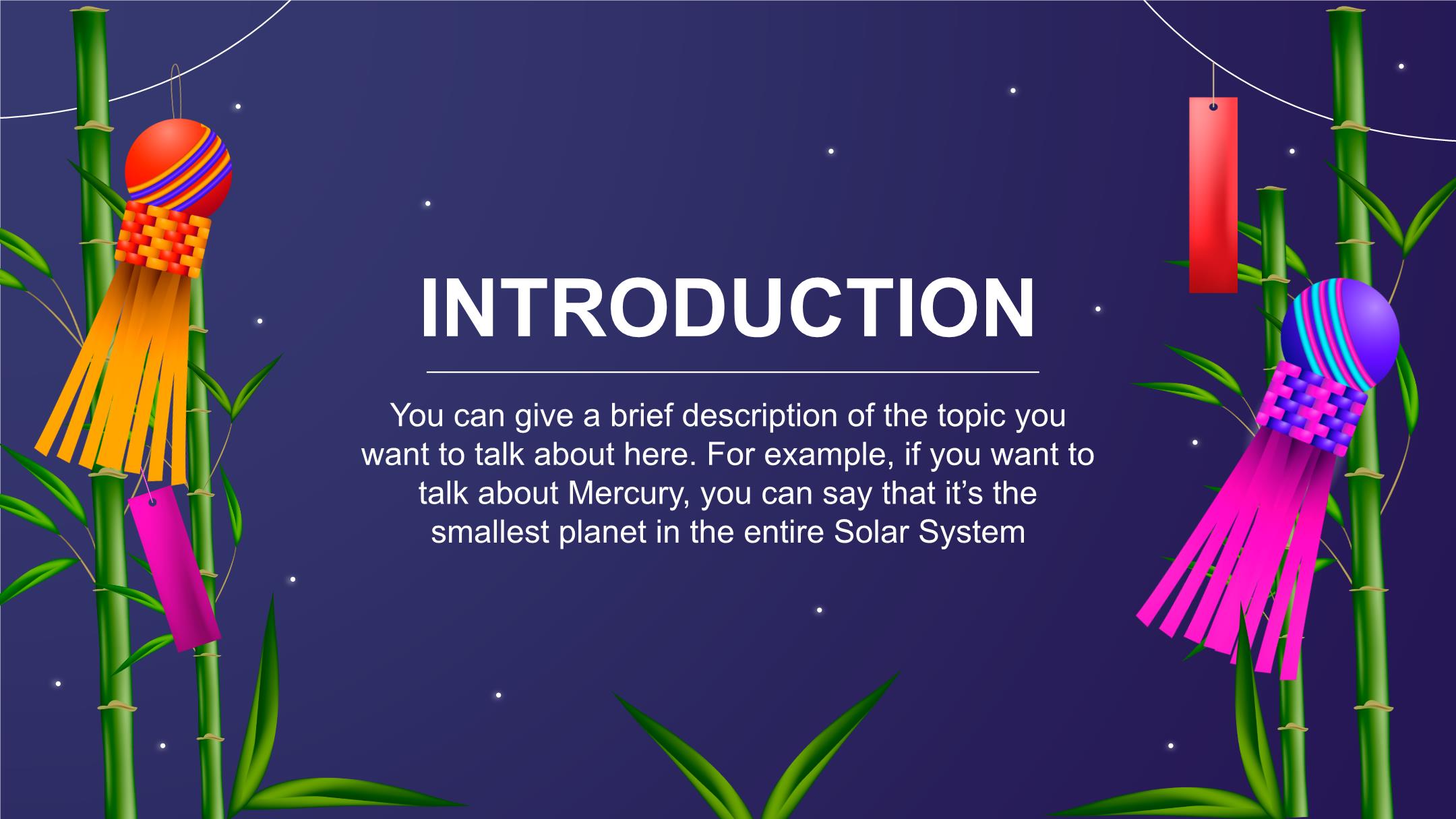 INTRODUCTION

You can give a brief description of the topic you want to talk about here. For example, if you want to talk about Mercury, you can say that it’s the smallest planet in the entire Solar System